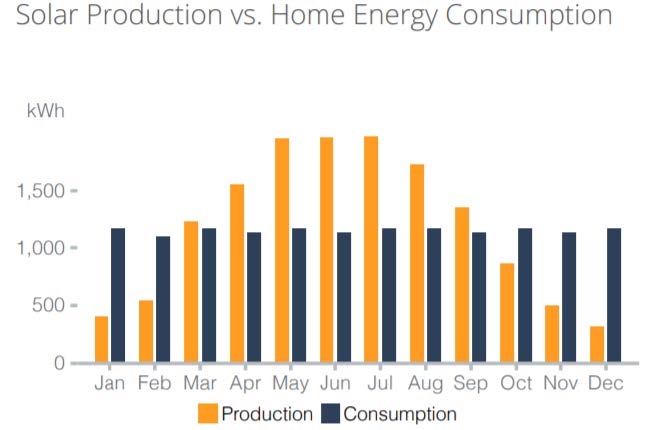 Solar Production vs. Home Energy Consumption

kWh

1,500
1,000
500
0

Jan Feb Mar Apr May Jun Jul Aug Sep Oct Nov Dec

Production Consumption